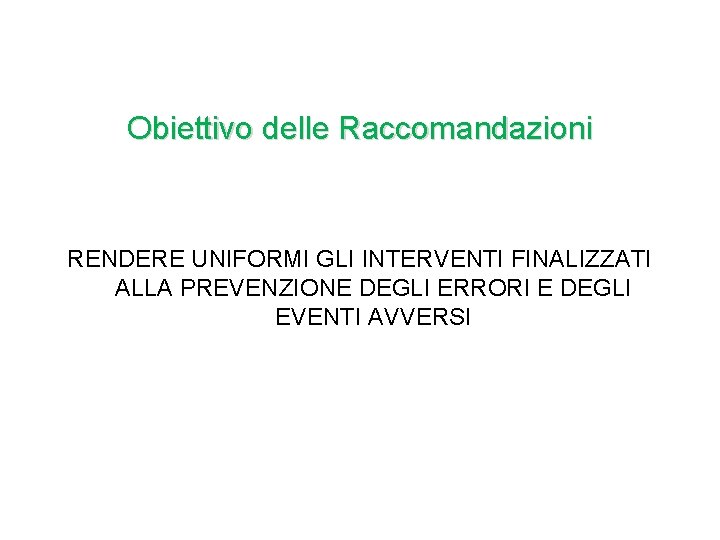 Obiettivo delle Raccomandazioni

RENDERE UNIFORMI GLI INTERVENTI FINALIZZATI ALLA PREVENZIONE DEGLI ERRORI E DEGLI EVENTI AVVERSI